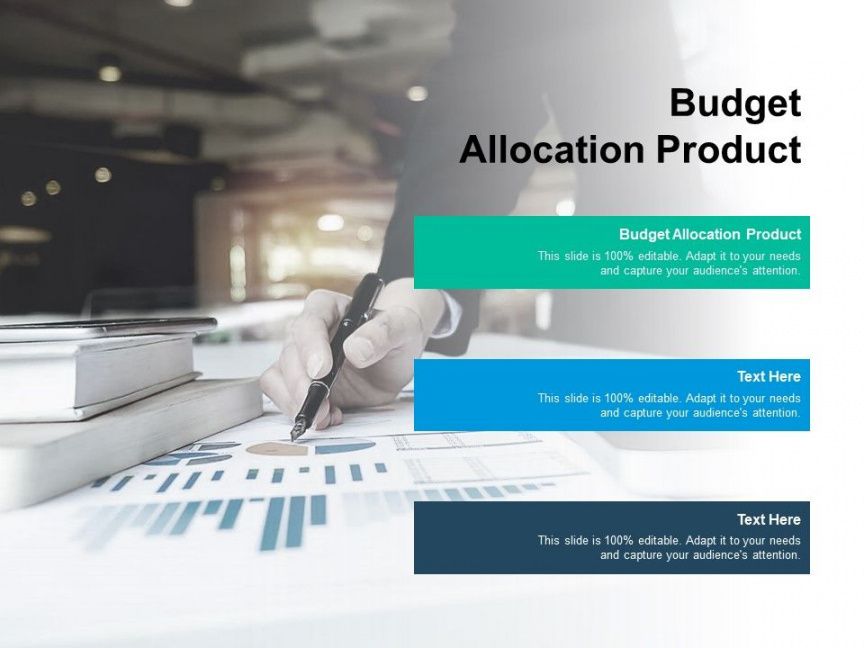 Budget Allocation Product

Budget Allocation Product

This slide is 100% editable. Adapt it to your needs and capture your audience's attention.

Text Here

This slide is 100% editable. Adapt it to your needs and capture your audience's attention.

Text Here

This slide is 100% editable. Adapt it to your needs and capture your audience's attention.